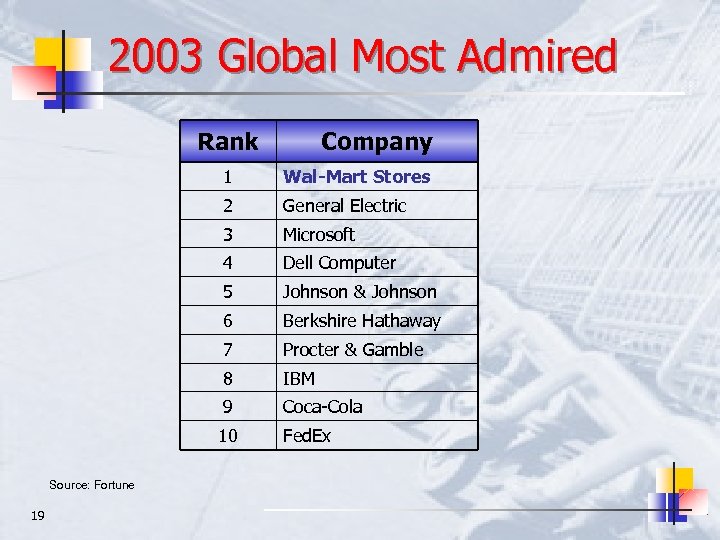 2003 Global Most Admired

| Rank | Company |
|---|---|
| 1 | Wal-Mart Stores |
| 2 | General Electric |
| 3 | Microsoft |
| 4 | Dell Computer |
| 5 | Johnson & Johnson |
| 6 | Berkshire Hathaway |
| 7 | Procter & Gamble |
| 8 | IBM |
| 9 | Coca-Cola |
| 10 | FedEx |

Source: Fortune

19